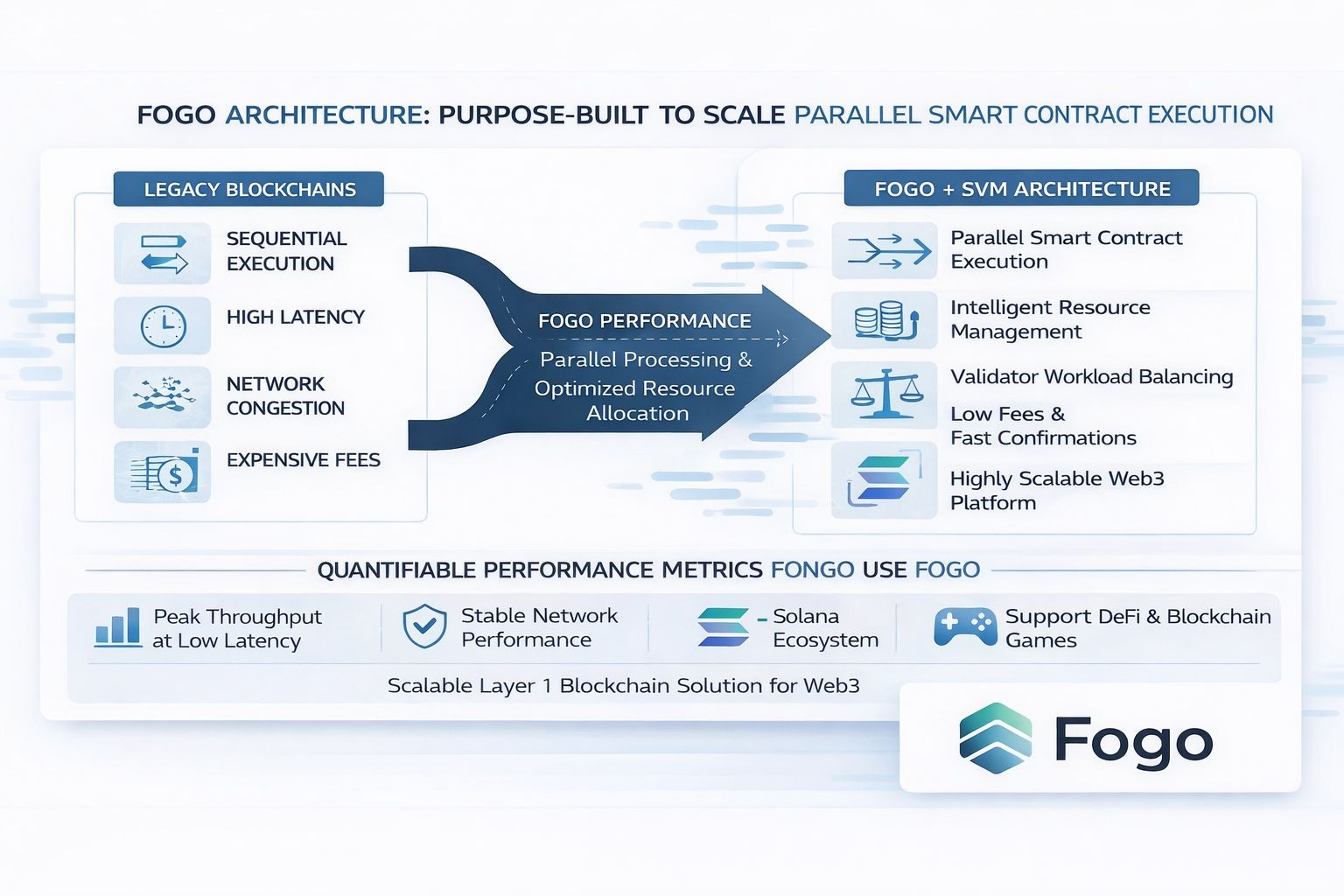 FOGO ARCHITECTURE: PURPOSE-BUILT TO SCALE PARALLEL SMART CONTRACT EXECUTION

LEGACY BLOCKCHAINS

SEQUENTIAL EXECUTION

HIGH LATENCY

NETWORK CONGESTION

EXPENSIVE FEES

FOGO PERFORMANCE

Parallel Processing & Optimized Resource Allocation

FOGO + SVM ARCHITECTURE

Parallel Smart Contract Execution

Intelligent Resource Management

Validator Workload Balancing

Low Fees & Fast Confirmations

Highly Scalable Web3 Platform

QUANTIFIABLE PERFORMANCE METRICS FONGO USE FOGO

Peak Throughput at Low Latency

Stable Network Performance

- Solana Ecosystem

Support DeFi & Blockchain Games

Scalable Layer 1 Blockchain Solution for Web3

Fogo